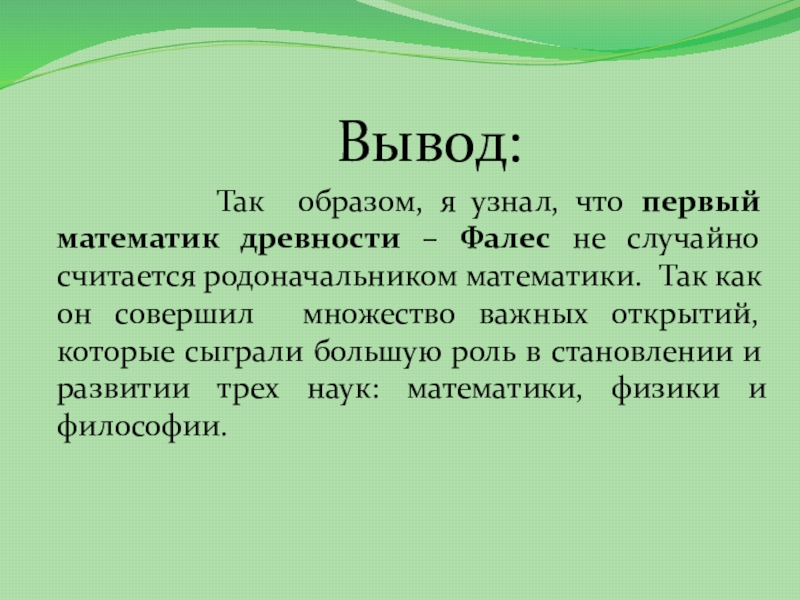 Вывод:

Так образом, я узнал, что первый математик древности – Фалес не случайно считается родоначальником математики. Так как он совершил множество важных открытий, которые сыграли большую роль в становлении и развитии трех наук: математики, физики и философии.